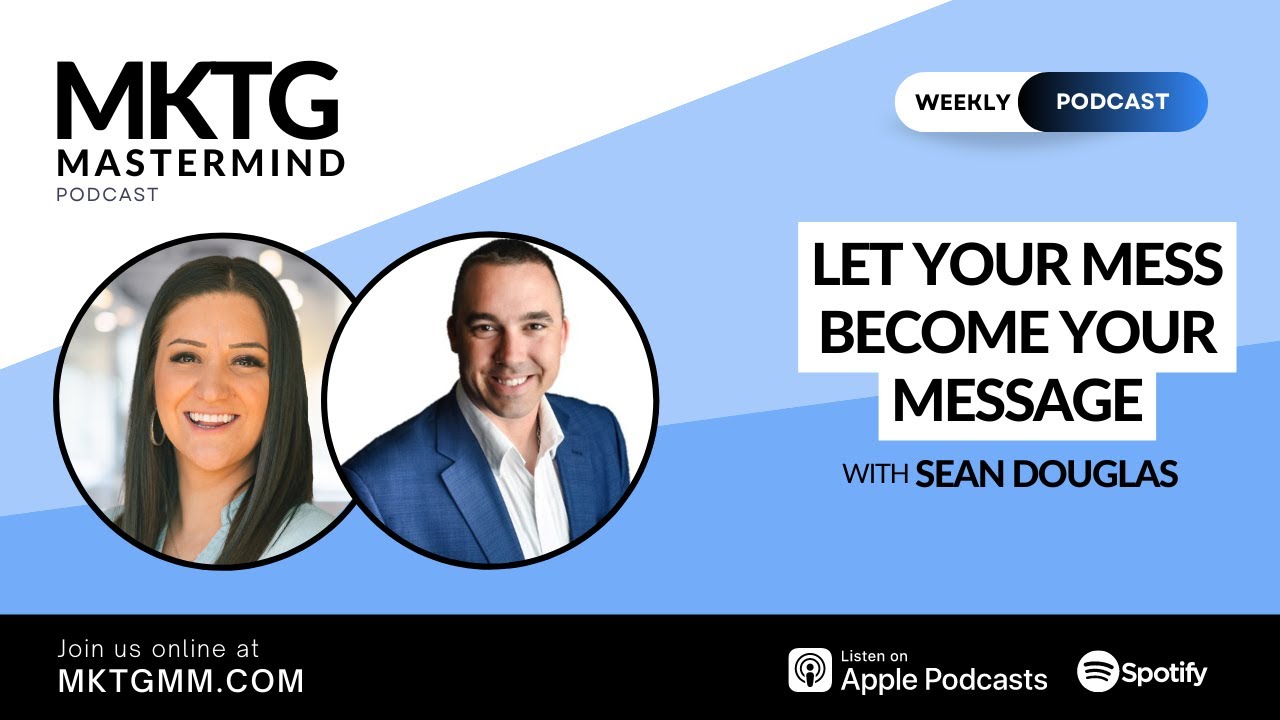 MKTG
MASTERMIND
PODCAST

WEEKLY PODCAST

LET YOUR MESS BECOME YOUR MESSAGE

WITH SEAN DOUGLAS

Join us online at
MKTGMM.COM

Listen on
Apple Podcasts

Spotify